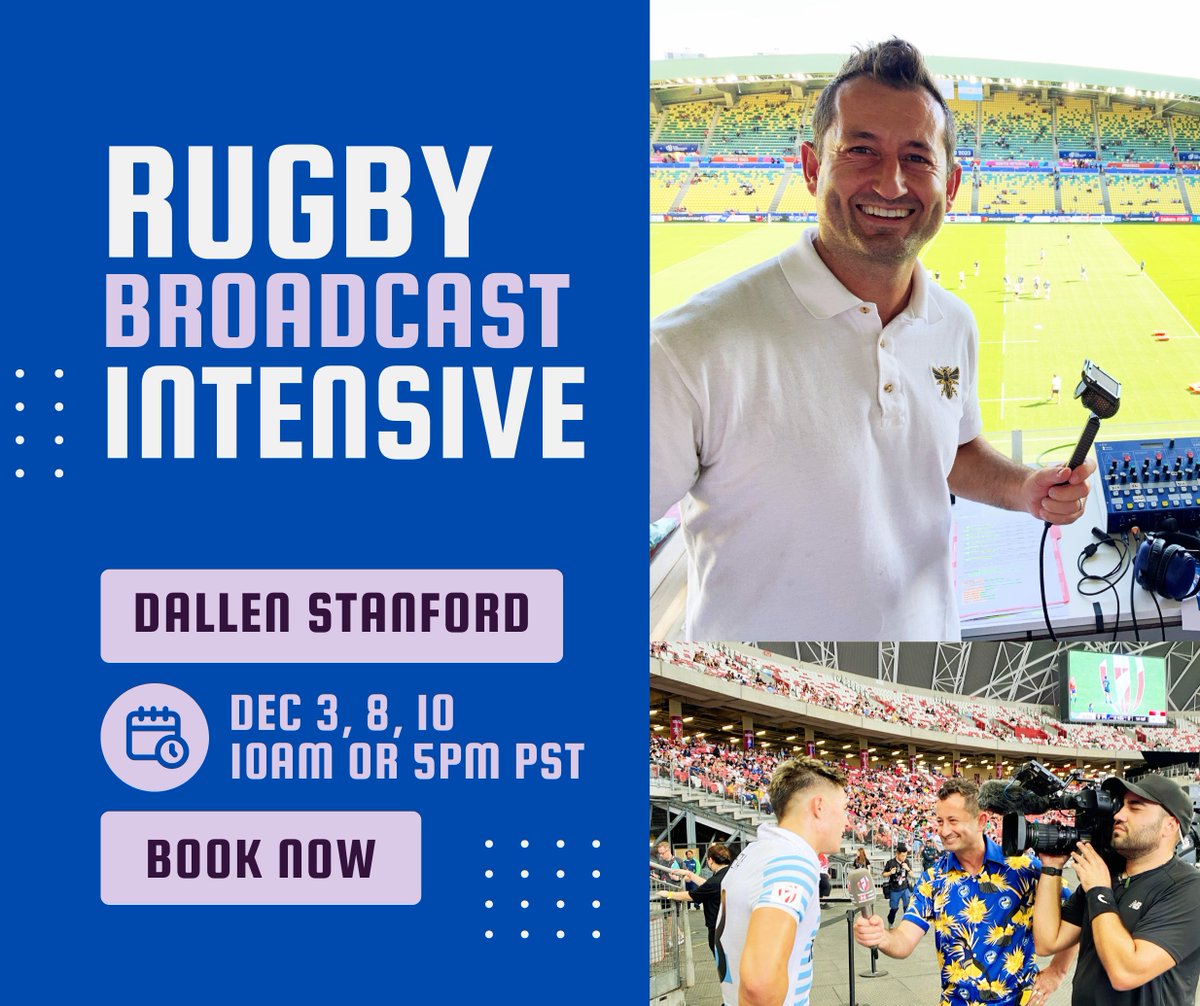 RUGBY BROADCAST INTENSIVE

DALLEN STANFORD

DEC 3, 8, 10
10AM OR 5PM PST

BOOK NOW